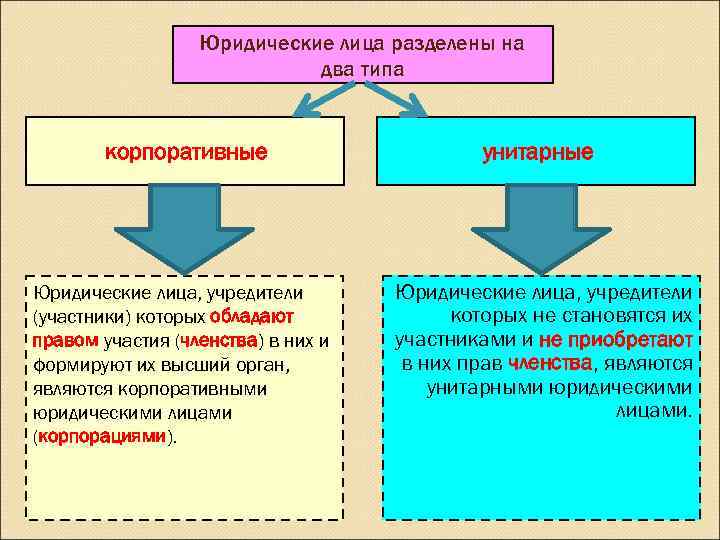 Юридические лица разделены на два типа

корпоративные

унитарные

Юридические лица, учредители (участники) которых обладают правом участия (членства) в них и формируют их высший орган, являются корпоративными юридическими лицами (корпорациями).

Юридические лица, учредители которых не становятся их участниками и не приобретают в них прав членства, являются унитарными юридическими лицами.